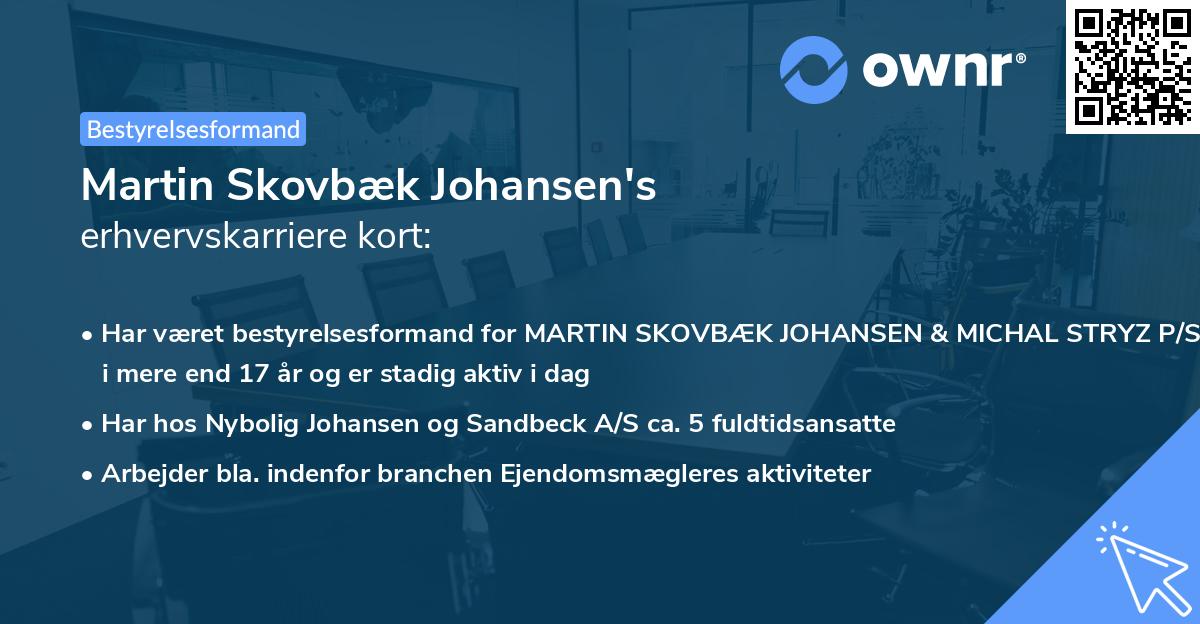 ownr®

Bestyrelsesformand

Martin Skovbæk Johansen's
erhvervskarriere kort:

• Har været bestyrelsesformand for MARTIN SKOVBÆK JOHANSEN & MICHAL STRYZ P/S i mere end 17 år og er stadig aktiv i dag

• Har hos Nybolig Johansen og Sandbeck A/S ca. 5 fuldtidsansatte

• Arbejder bla. indenfor branchen Ejendomsmægleres aktiviteter